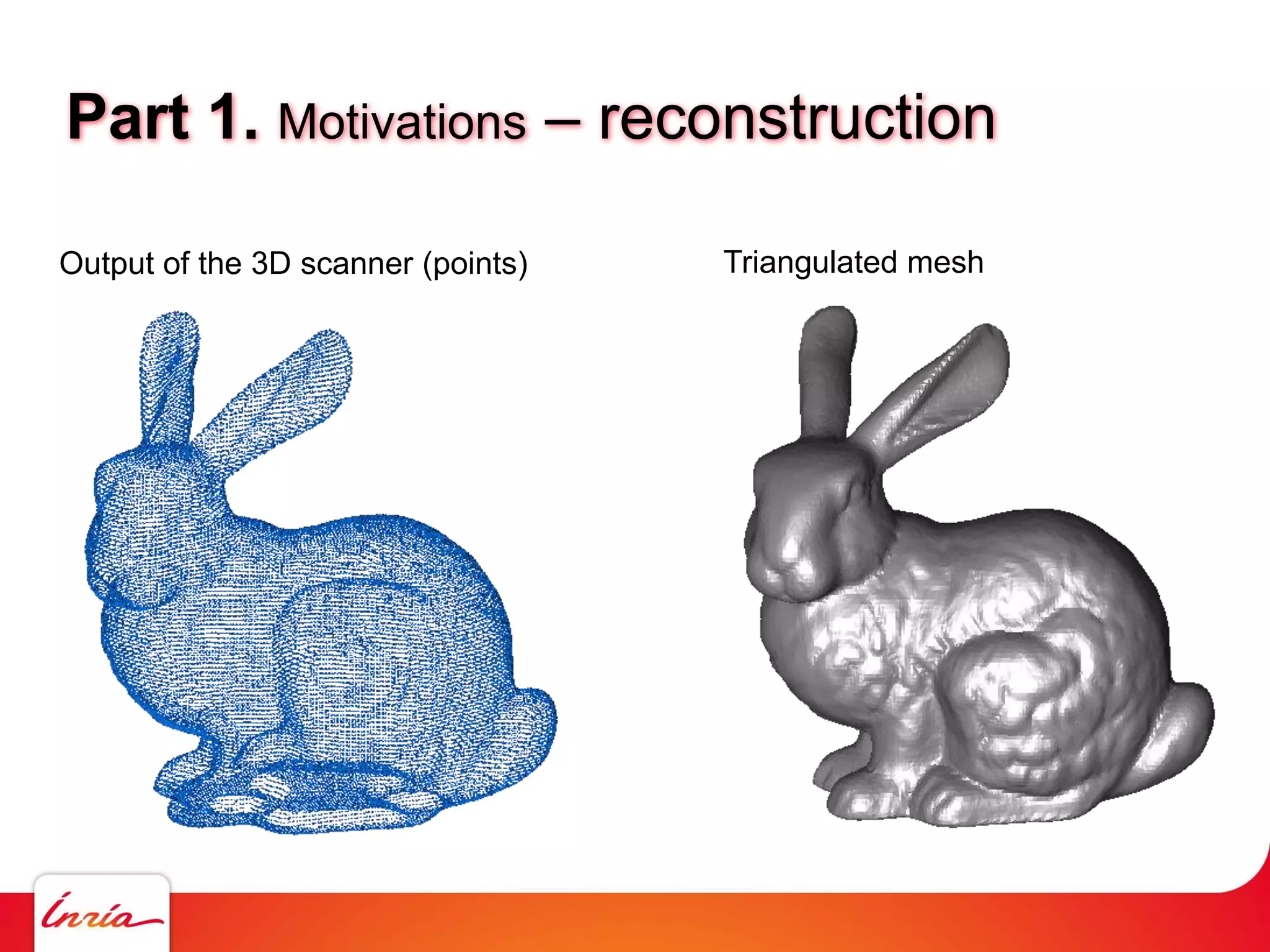 Part 1. Motivations – reconstruction

Output of the 3D scanner (points)

Triangulated mesh

Inria